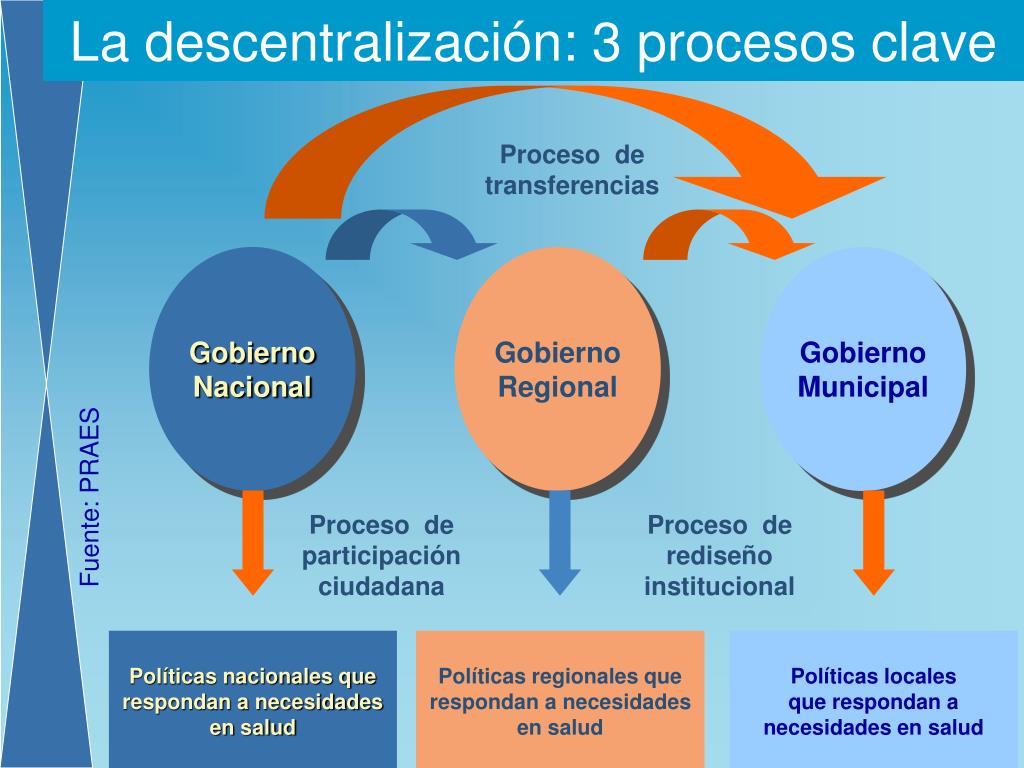 La descentralización: 3 procesos clave

Proceso de transferencias

Gobierno Nacional

Gobierno Regional

Gobierno Municipal

Fuente: PRAES

Proceso de participación ciudadana

Proceso de rediseño institucional

Políticas nacionales que respondan a necesidades en salud

Políticas regionales que respondan a necesidades en salud

Políticas locales que respondan a necesidades en salud